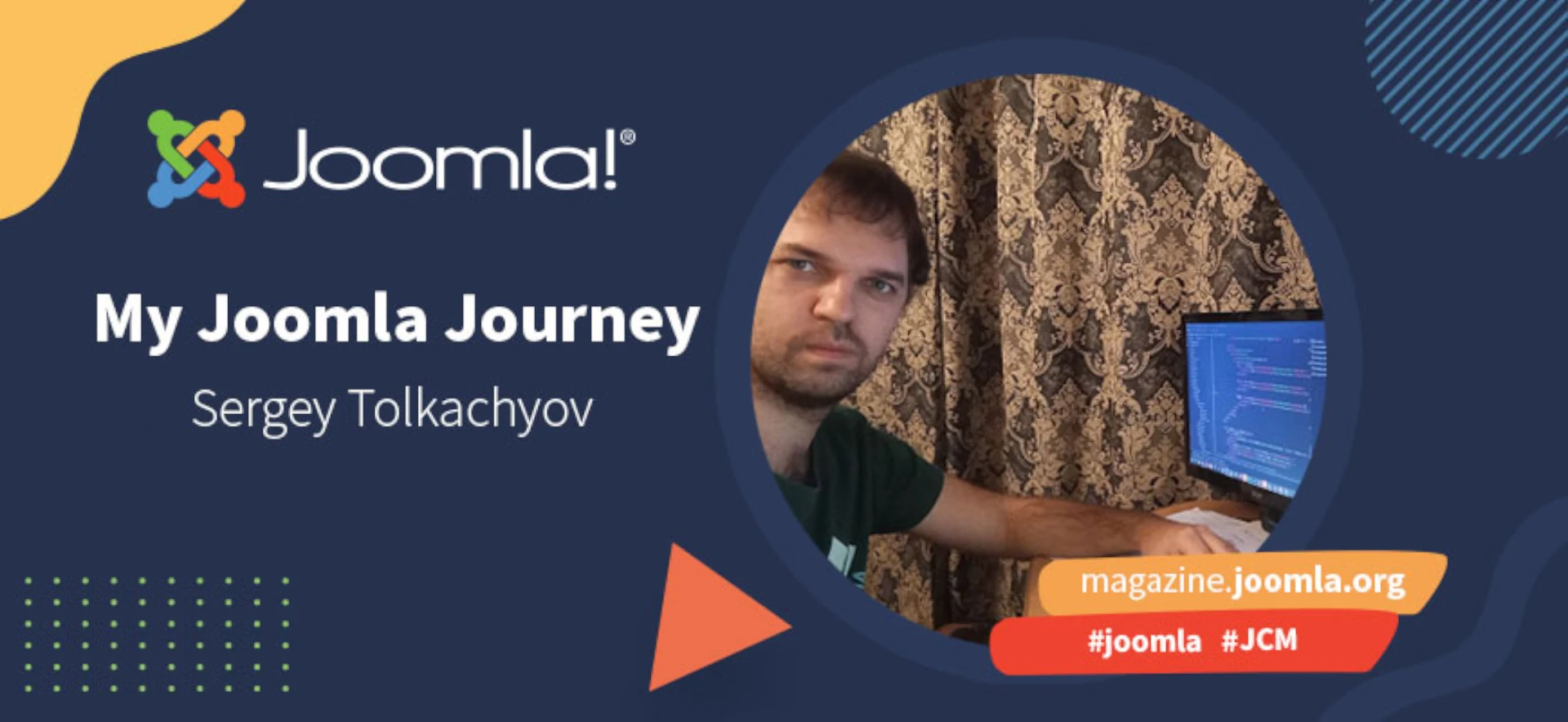 Joomla!®

My Joomla Journey

Sergey Tolkachyov

magazine.joomla.org

#joomla #JCM